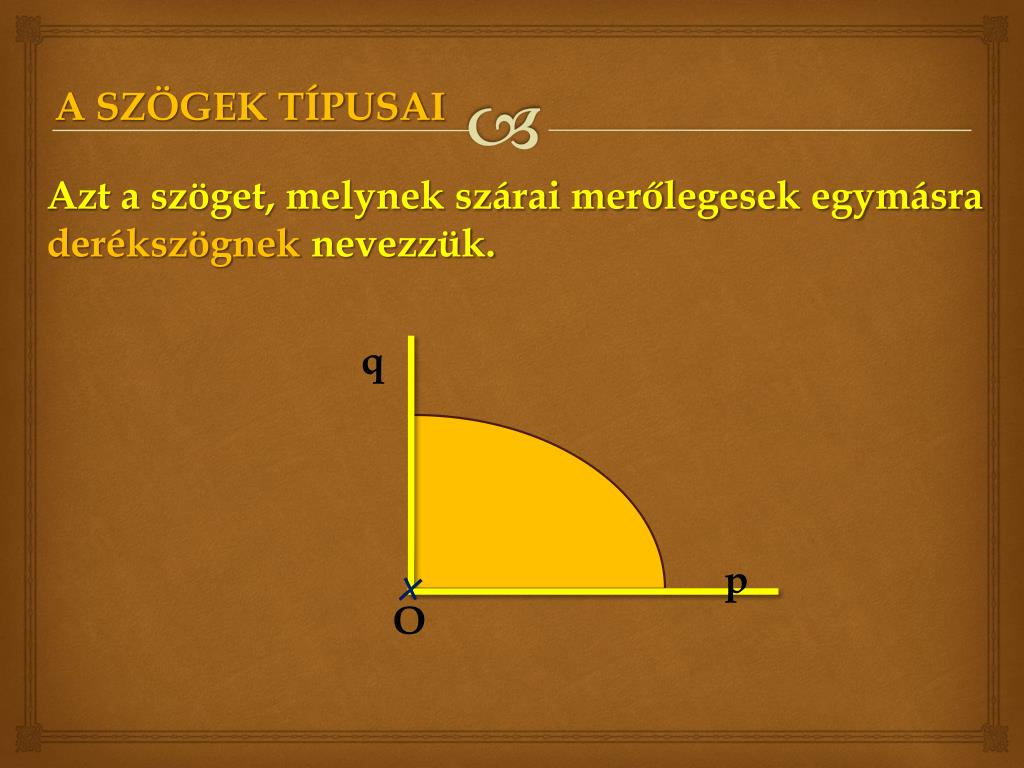 A SZÖGEK TÍPUSAI

Azt a szöget, melynek szárai merőlegesek egymásra derékszögnek nevezzük.

q

p

O